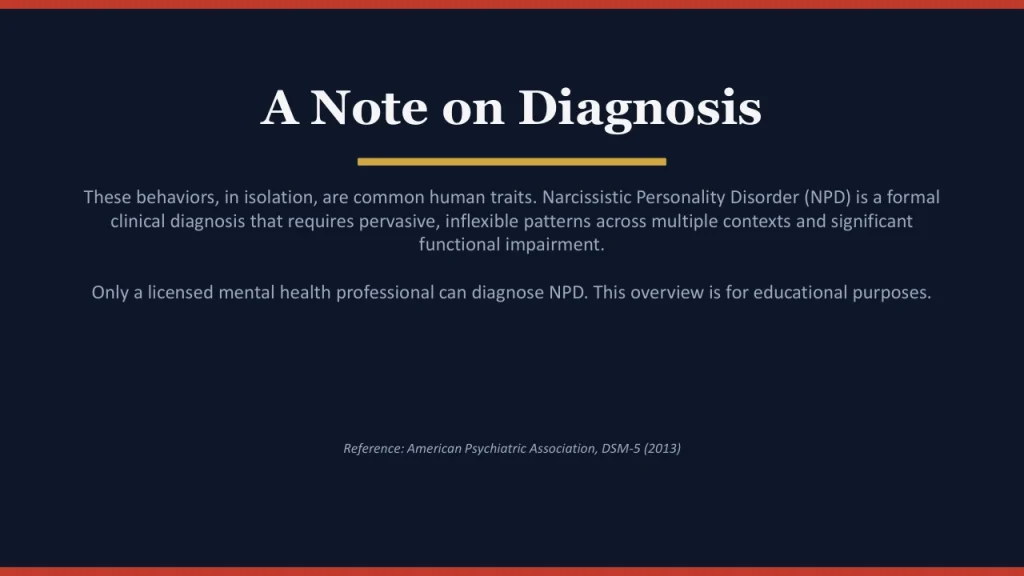 A Note on Diagnosis

These behaviors, in isolation, are common human traits. Narcissistic Personality Disorder (NPD) is a formal clinical diagnosis that requires pervasive, inflexible patterns across multiple contexts and significant functional impairment.

Only a licensed mental health professional can diagnose NPD. This overview is for educational purposes.

Reference: American Psychiatric Association, DSM-5 (2013)